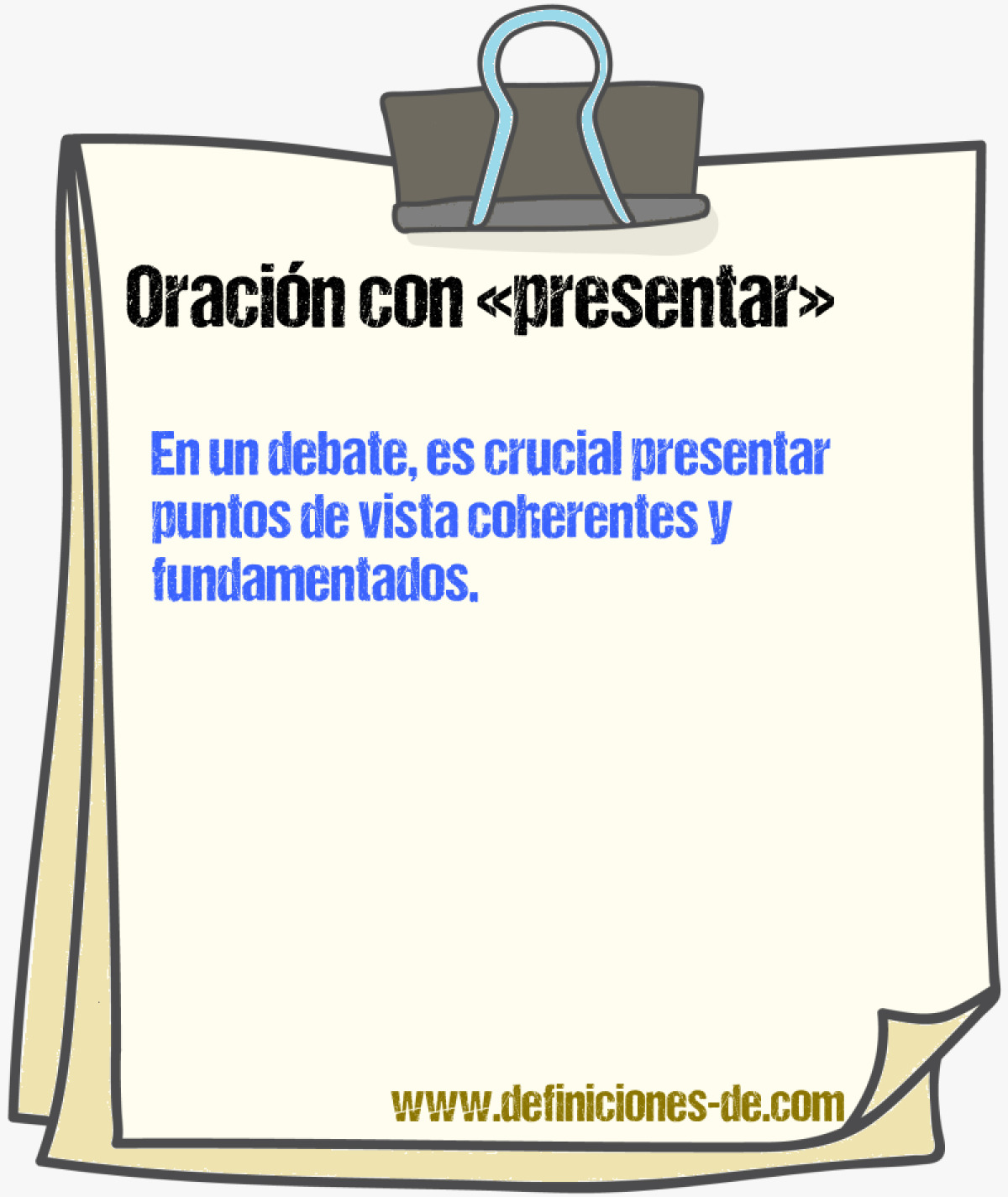 Oración con «presentar»

En un debate, es crucial presentar puntos de vista coherentes y fundamentados.

www.definiciones-de.com